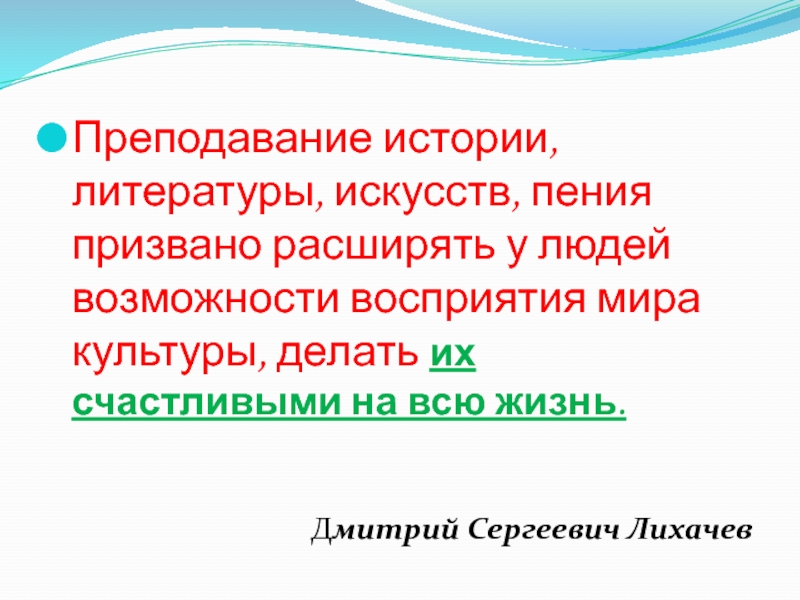 Преподавание истории, литературы, искусств, пения призвано расширять у людей возможности восприятия мира культуры, делать их счастливыми на всю жизнь.

Дмитрий Сергеевич Лихачев